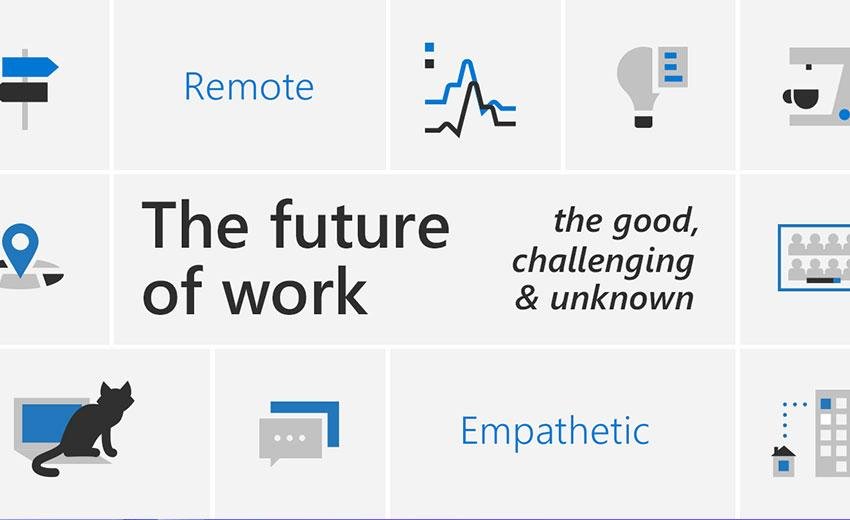 Remote

The future of work

the good, challenging & unknown

Empathetic